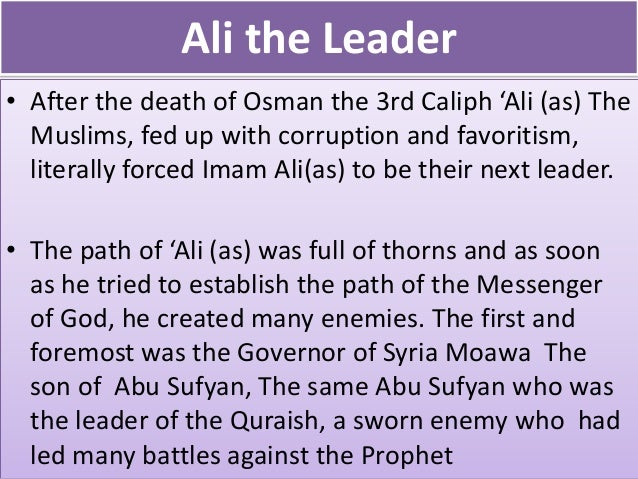 Ali the Leader

• After the death of Osman the 3rd Caliph ‘Ali (as) The Muslims, fed up with corruption and favoritism, literally forced Imam Ali(as) to be their next leader.

• The path of ‘Ali (as) was full of thorns and as soon as he tried to establish the path of the Messenger of God, he created many enemies. The first and foremost was the Governor of Syria Moawa The son of Abu Sufyan, The same Abu Sufyan who was the leader of the Quraish, a sworn enemy who had led many battles against the Prophet